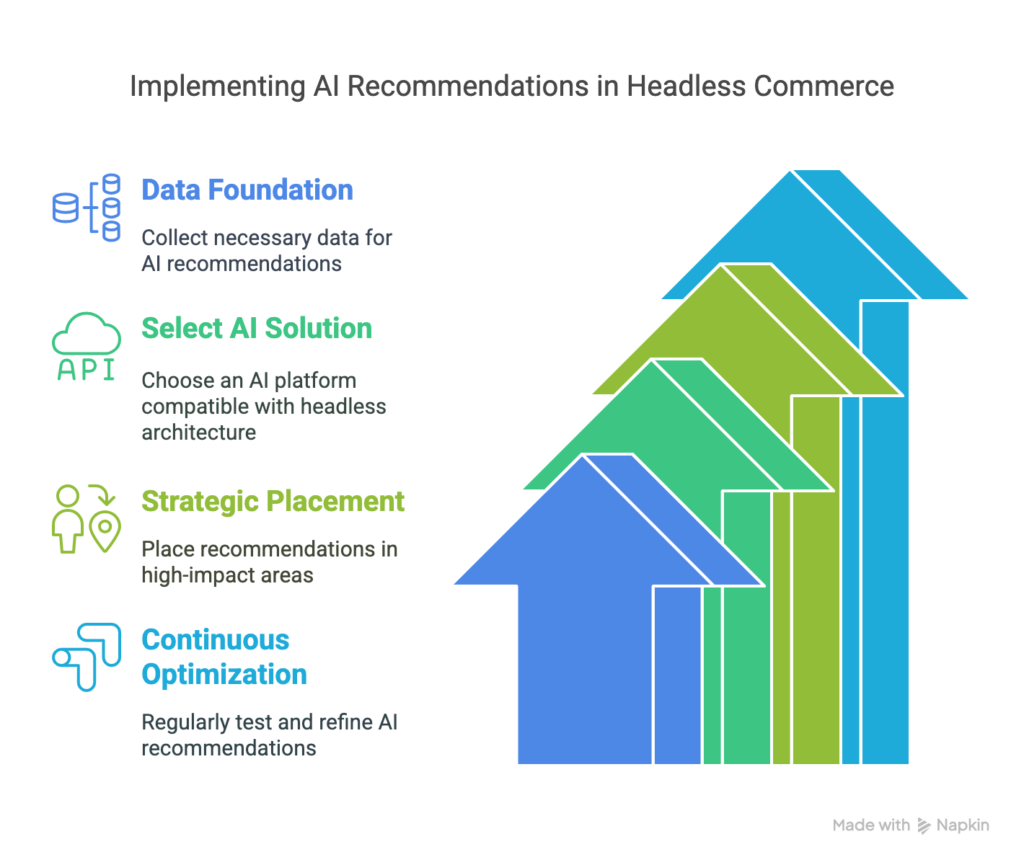 Implementing AI Recommendations in Headless Commerce

Data Foundation

Collect necessary data for AI recommendations

API

Select AI Solution

Choose an AI platform compatible with headless architecture

Strategic Placement

Place recommendations in high-impact areas

Continuous Optimization

Regularly test and refine AI recommendations

Made with Napkin